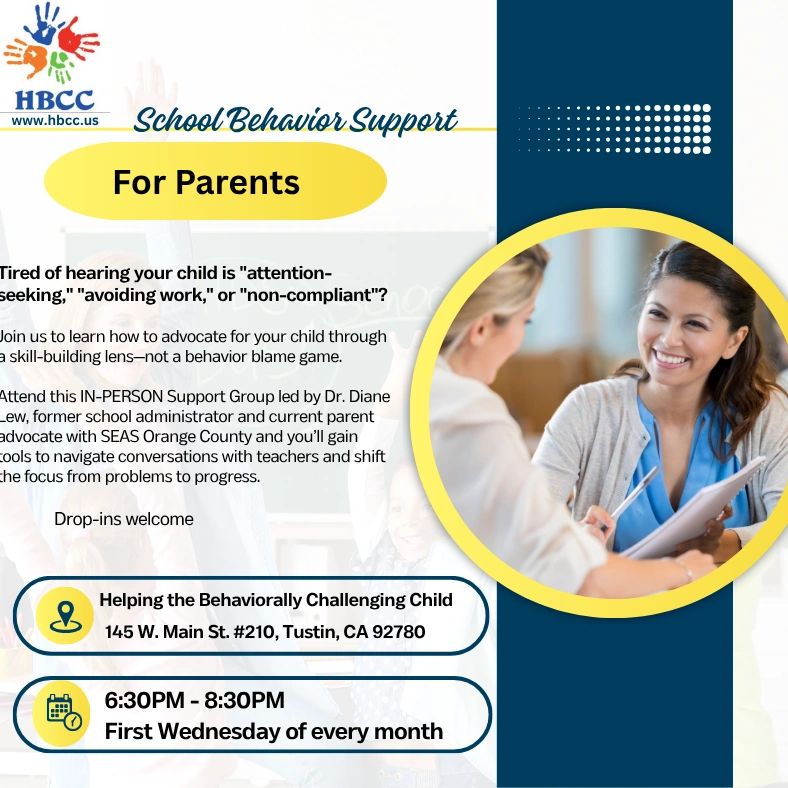 HBCC
www.hbcc.us

School Behavior Support

For Parents

Tired of hearing your child is "attention-seeking," "avoiding work," or "non-compliant"?

Join us to learn how to advocate for your child through a skill-building lens—not a behavior blame game.

Attend this IN-PERSON Support Group led by Dr. Diane Lew, former school administrator and current parent advocate with SEAS Orange County and you'll gain tools to navigate conversations with teachers and shift the focus from problems to progress.

Drop-ins welcome

Helping the Behaviorally Challenging Child
145 W. Main St. #210, Tustin, CA 92780

6:30PM - 8:30PM
First Wednesday of every month